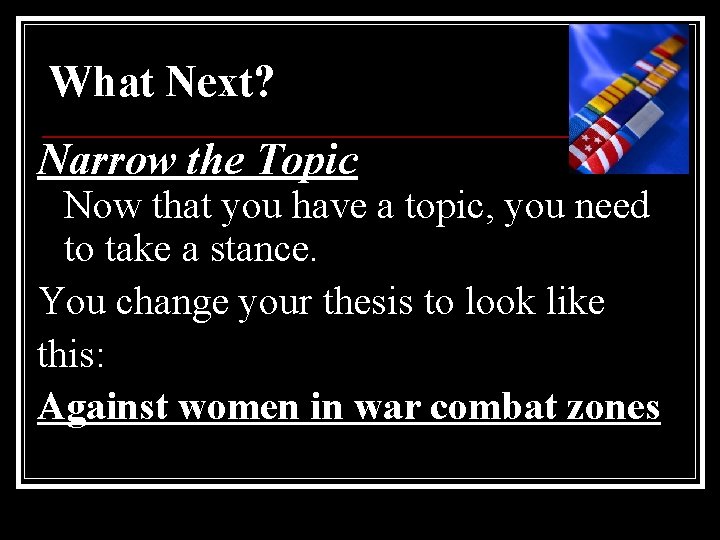 What Next?

Narrow the Topic

Now that you have a topic, you need to take a stance.

You change your thesis to look like this:

Against women in war combat zones